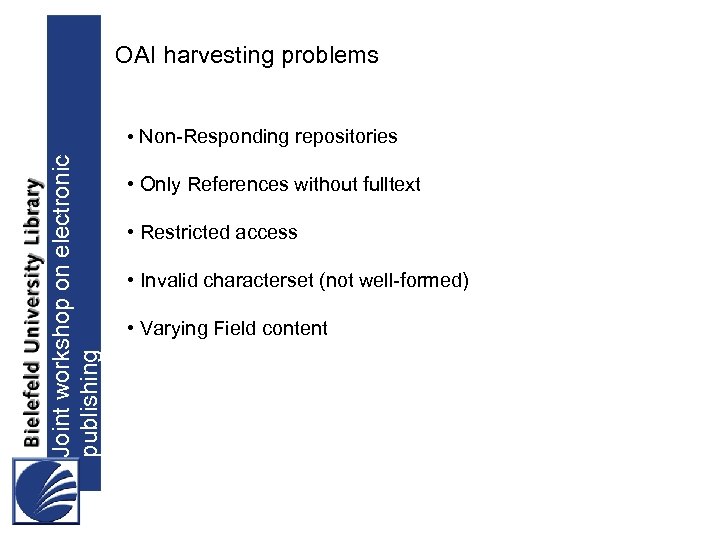 Bielefeld University Library

Joint workshop on electronic publishing

OAI harvesting problems

• Non-Responding repositories

• Only References without fulltext

• Restricted access

• Invalid characterset (not well-formed)

• Varying Field content